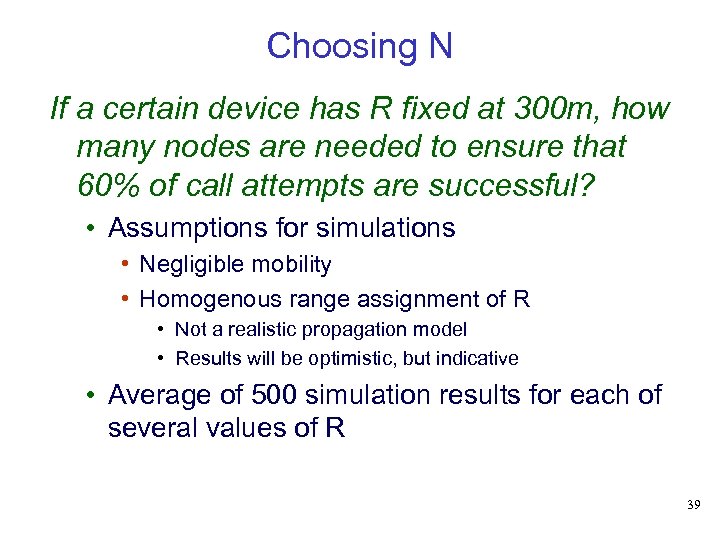 Choosing N

If a certain device has R fixed at 300m, how many nodes are needed to ensure that 60% of call attempts are successful?

• Assumptions for simulations
  • Negligible mobility
  • Homogenous range assignment of R
    • Not a realistic propagation model
    • Results will be optimistic, but indicative
• Average of 500 simulation results for each of several values of R

39